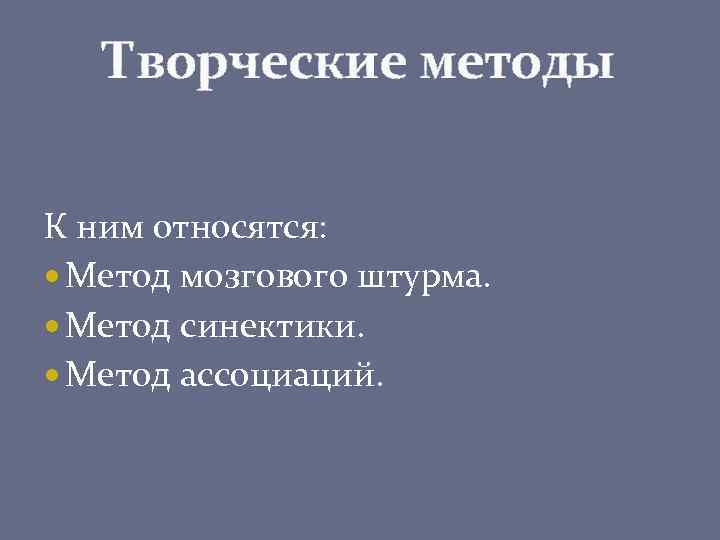 Творческие методы

К ним относятся:
• Метод мозгового штурма.
• Метод синектики.
• Метод ассоциаций.